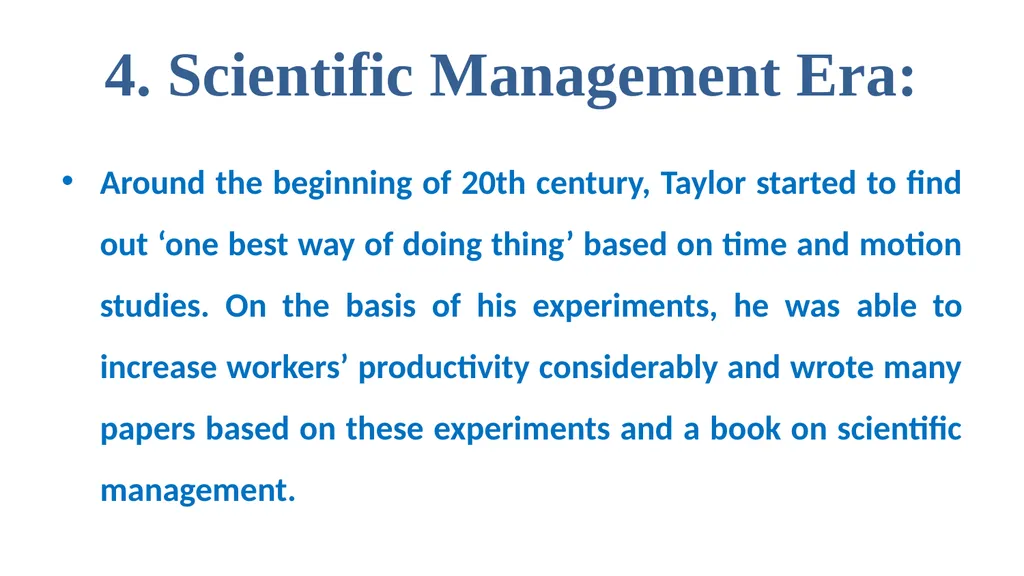 4. Scientific Management Era:

• Around the beginning of 20th century, Taylor started to find out ‘one best way of doing thing’ based on time and motion studies. On the basis of his experiments, he was able to increase workers’ productivity considerably and wrote many papers based on these experiments and a book on scientific management.